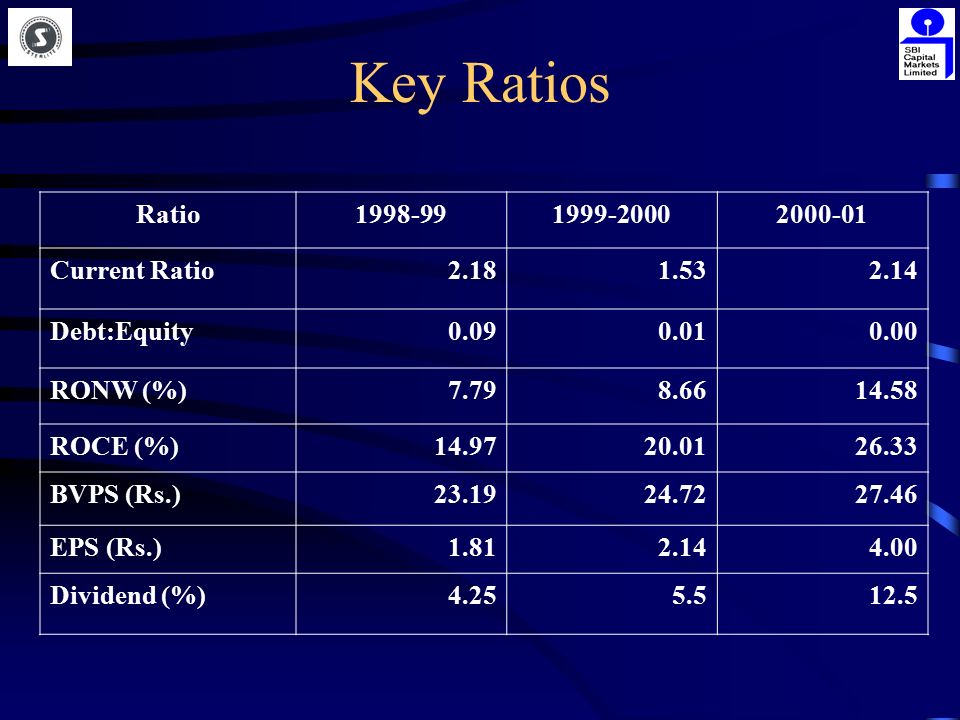 STERLITE

SBI Capital Markets Limited

Key Ratios

| Ratio | 1998-99 | 1999-2000 | 2000-01 |
|---|---|---|---|
| Current Ratio | 2.18 | 1.53 | 2.14 |
| Debt:Equity | 0.09 | 0.01 | 0.00 |
| RONW (%) | 7.79 | 8.66 | 14.58 |
| ROCE (%) | 14.97 | 20.01 | 26.33 |
| BVPS (Rs.) | 23.19 | 24.72 | 27.46 |
| EPS (Rs.) | 1.81 | 2.14 | 4.00 |
| Dividend (%) | 4.25 | 5.5 | 12.5 |